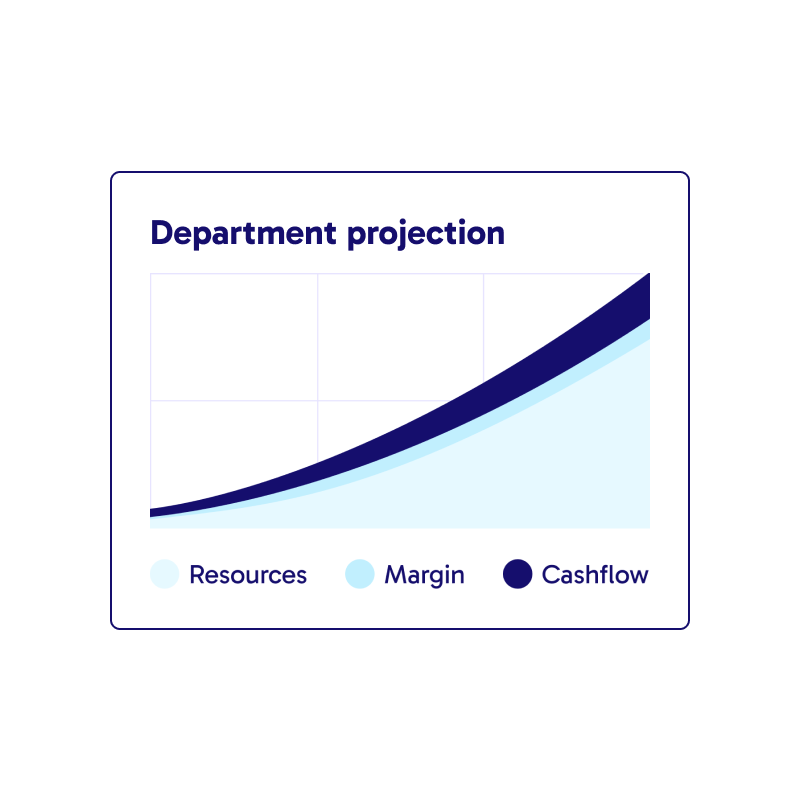 Department projection

Resources Margin Cashflow